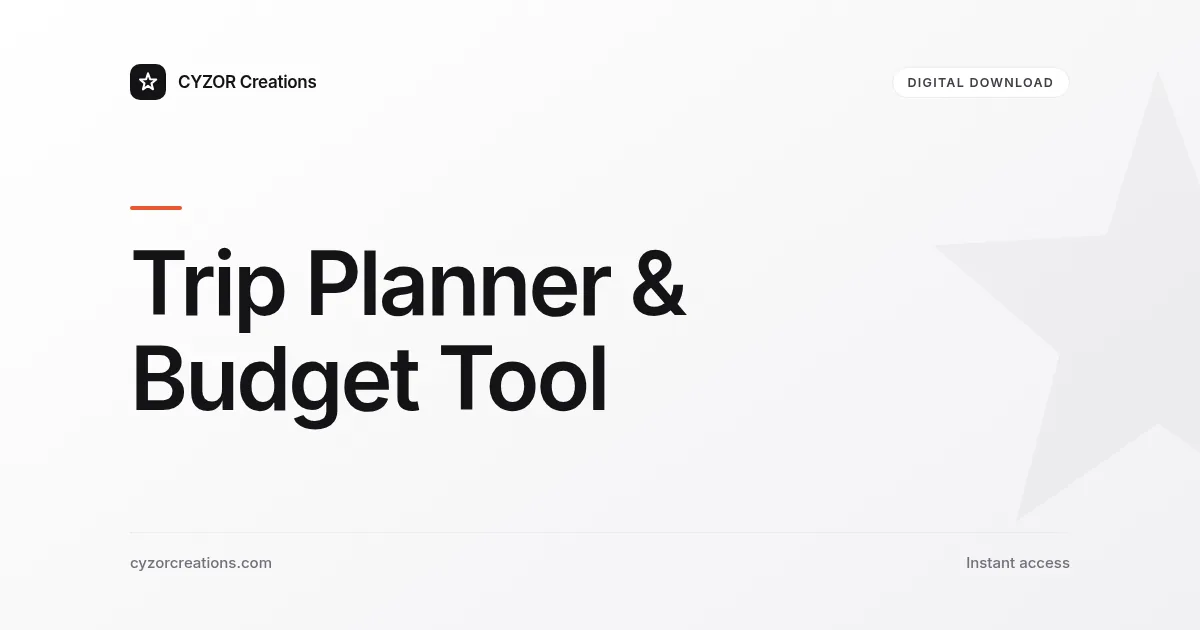 CYZOR Creations

DIGITAL DOWNLOAD

Trip Planner & Budget Tool

cyzorcreations.com

Instant access